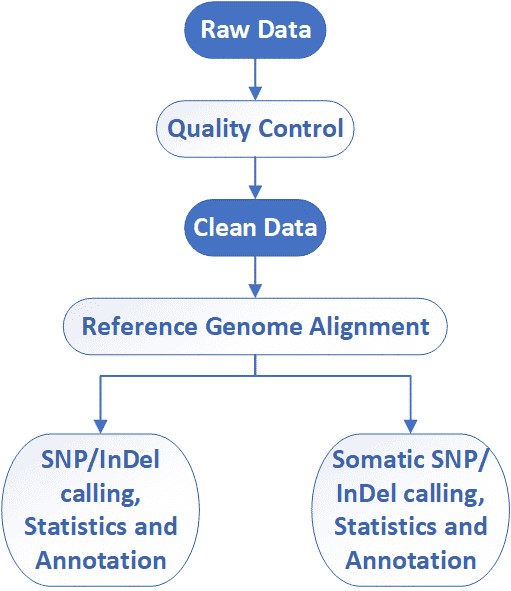 Raw Data

Quality Control

Clean Data

Reference Genome Alignment

SNP/InDel calling, Statistics and Annotation

Somatic SNP/ InDel calling, Statistics and Annotation